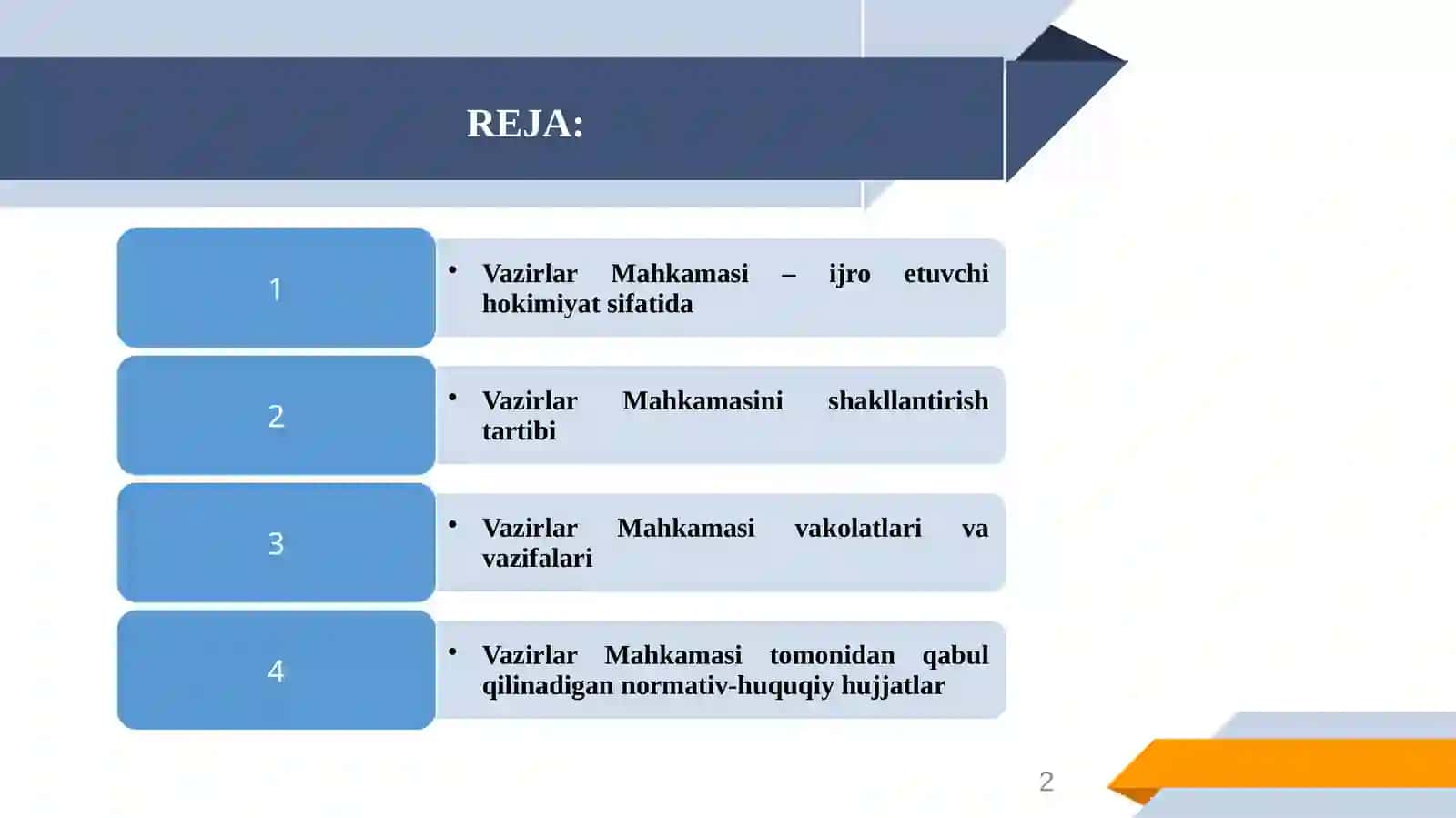 REJA:

1

• Vazirlar Mahkamasi – ijro etuvchi hokimiyat sifatida

2

• Vazirlar Mahkamasini shakllantirish tartibi

3

• Vazirlar Mahkamasi vakolatlari va vazifalari

4

• Vazirlar Mahkamasi tomonidan qabul qilinadigan normativ-huquqiy hujjatlar

2